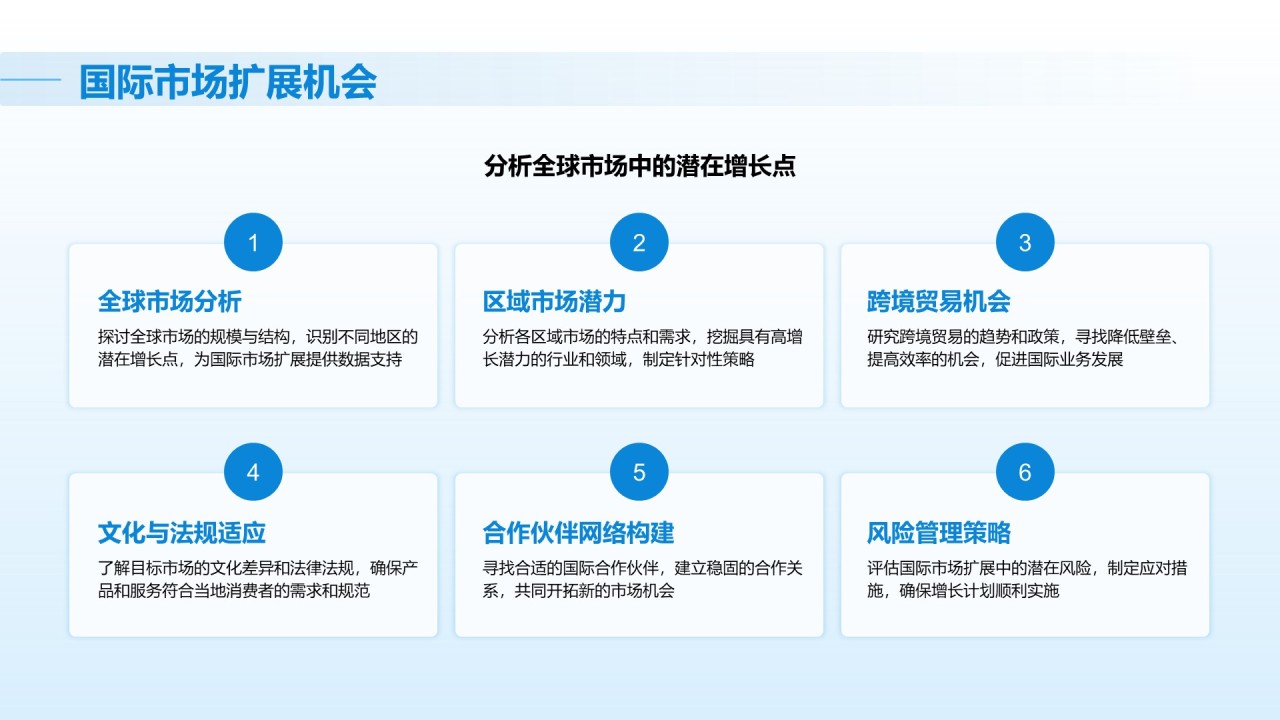 国际市场扩展机会

分析全球市场中的潜在增长点

1

全球市场分析

探讨全球市场的规模与结构，识别不同地区的潜在增长点，为国际市场扩展提供数据支持

2

区域市场潜力

分析各区域市场的特点和需求，挖掘具有高增长潜力的行业和领域，制定针对性策略

3

跨境贸易机会

研究跨境贸易的趋势和政策，寻找降低壁垒、提高效率的机会，促进国际业务发展

4

文化与法规适应

了解目标市场的文化差异和法律法规，确保产品和服务符合当地消费者的需求和规范

5

合作伙伴网络构建

寻找合适的国际合作伙伴，建立稳固的合作关系，共同开拓新的市场机会

6

风险管理策略

评估国际市场扩展中的潜在风险，制定应对措施，确保增长计划顺利实施